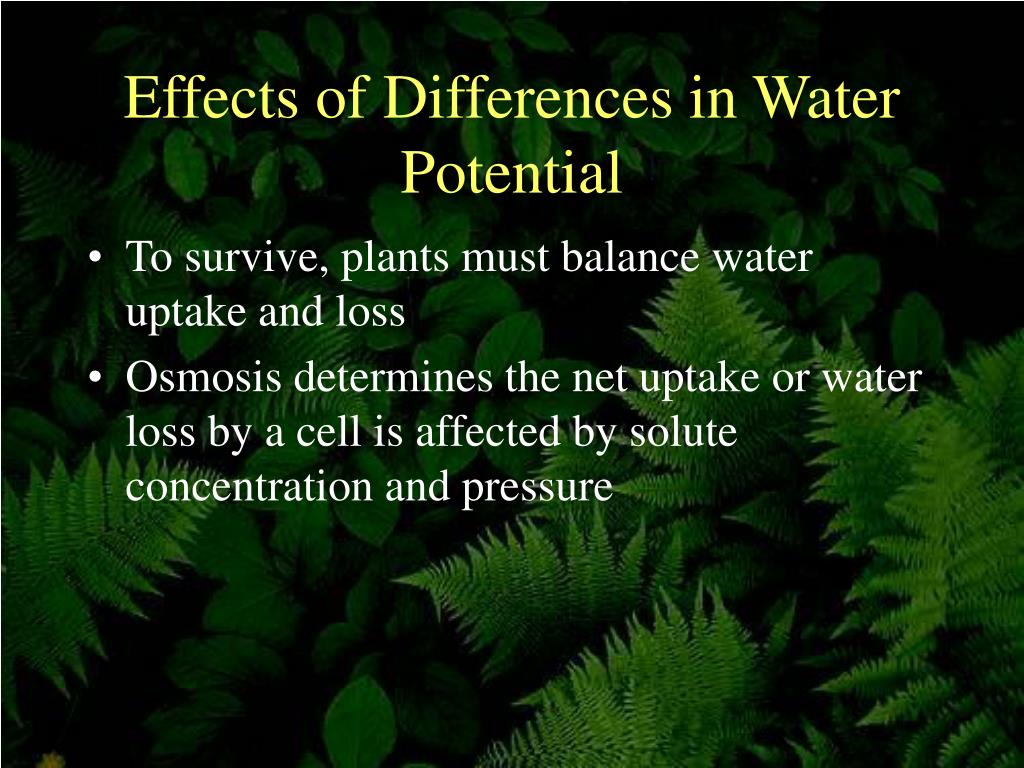 Effects of Differences in Water Potential

• To survive, plants must balance water uptake and loss
• Osmosis determines the net uptake or water loss by a cell is affected by solute concentration and pressure